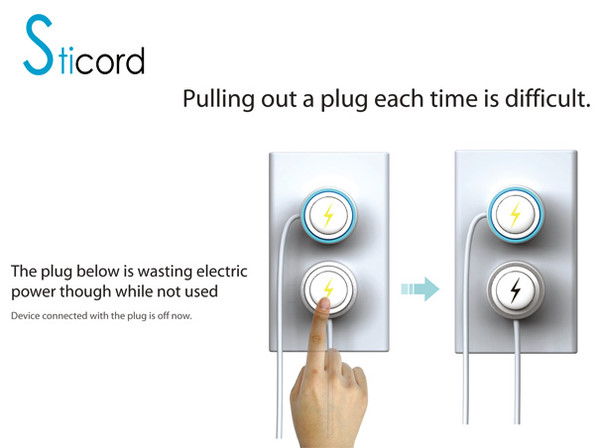 Sticord

Pulling out a plug each time is difficult.

The plug below is wasting electric power though while not used

Device connected with the plug is off now.